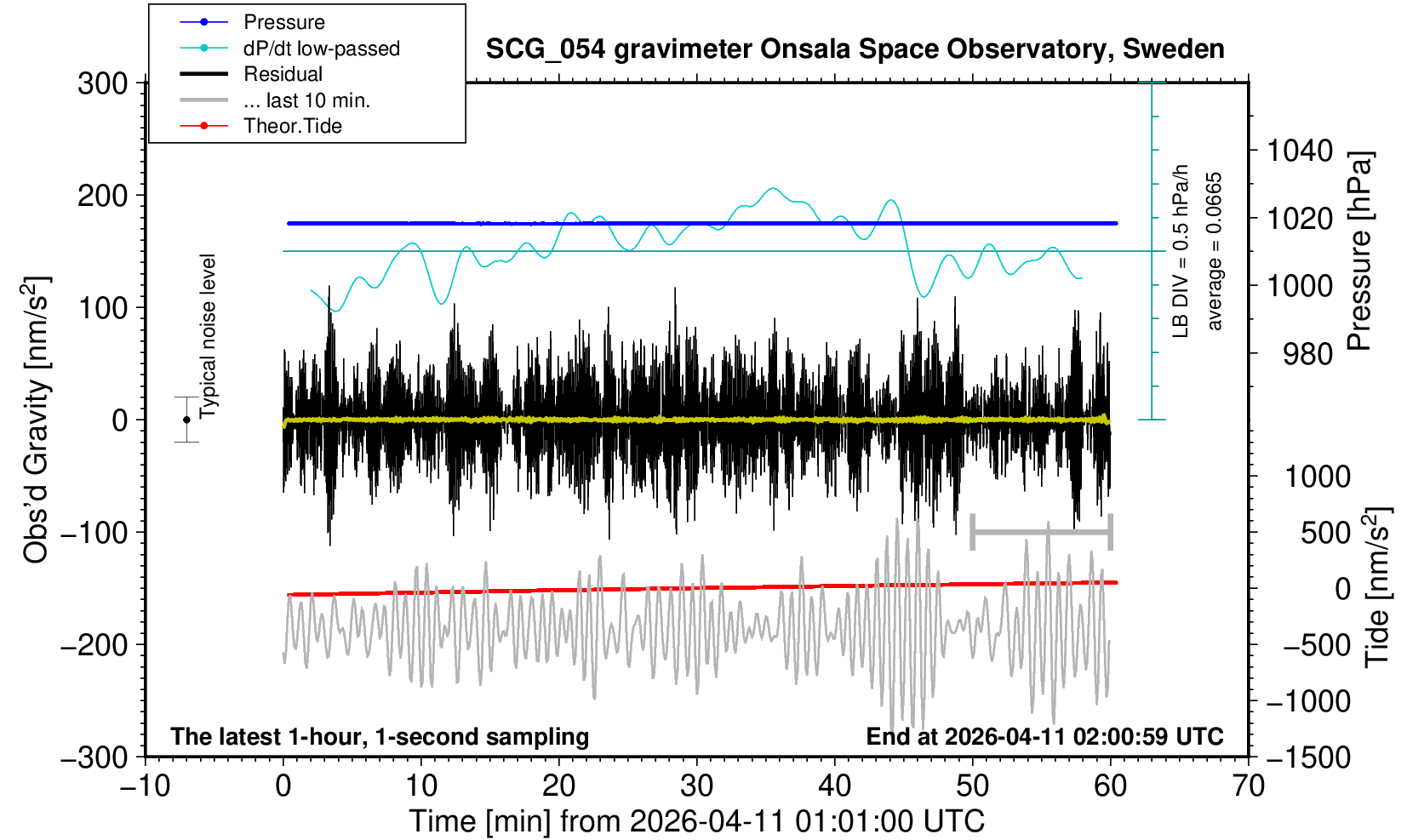 Pressure
dP/dt low-passed
Residual
... last 10 min.
Theor.Tide

SCG_054 gravimeter Onsala Space Observatory, Sweden

300
200
100
0
−100
−200
−300

Obs'd Gravity [nm/s$^2$]

Typical noise level

LB DIV = 0.5 hPa/h
average = 0.0665

1040
1020
1000
980

Pressure [hPa]

1000
500
0
−500
−1000
−1500

Tide [nm/s$^2$]

The latest 1-hour, 1-second sampling

End at 2026-04-11 02:00:59 UTC

−10 0 10 20 30 40 50 60 70

Time [min] from 2026-04-11 01:01:00 UTC